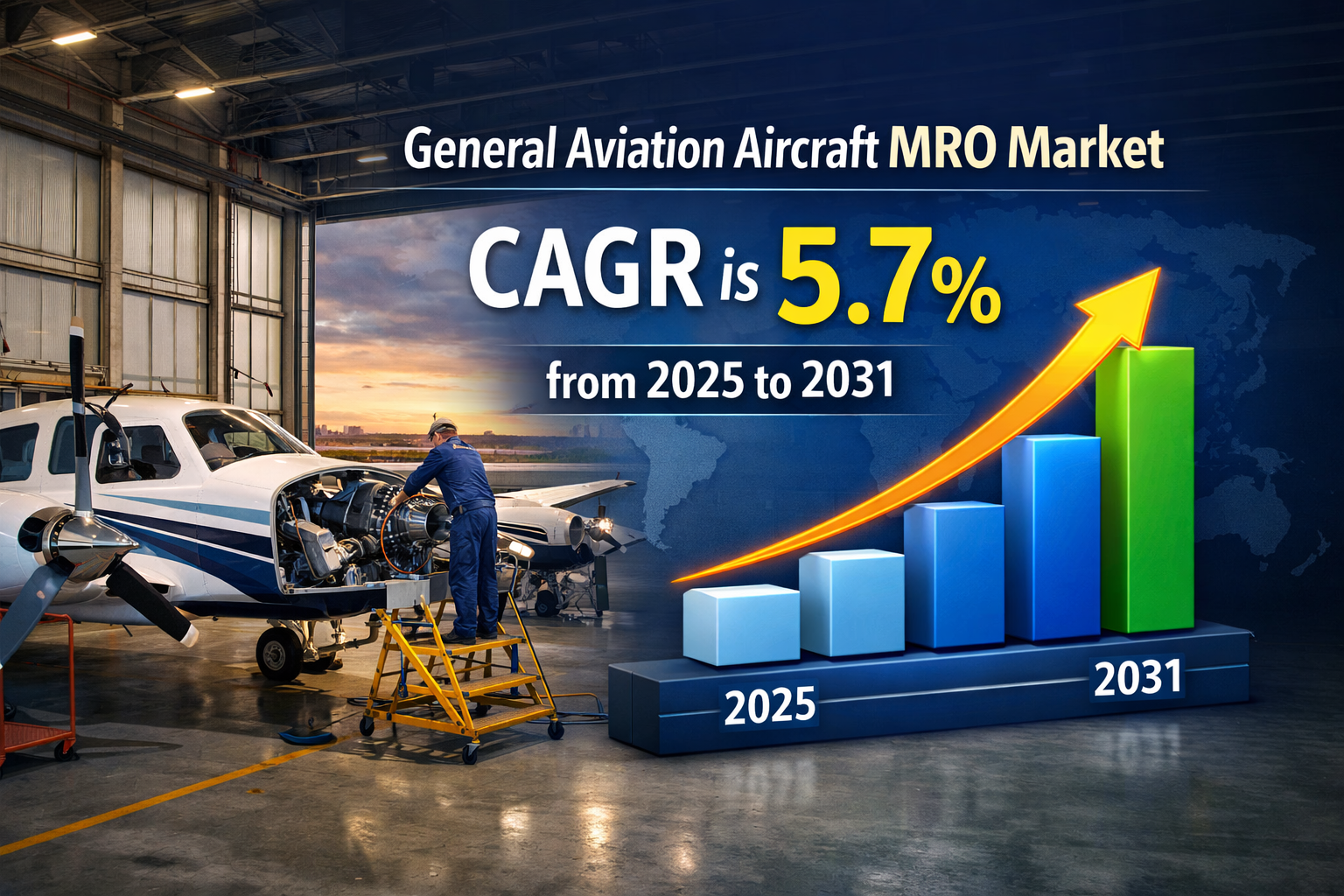 General Aviation Aircraft MRO Market

CAGR is 5.7%

from 2025 to 2031

2025

2031